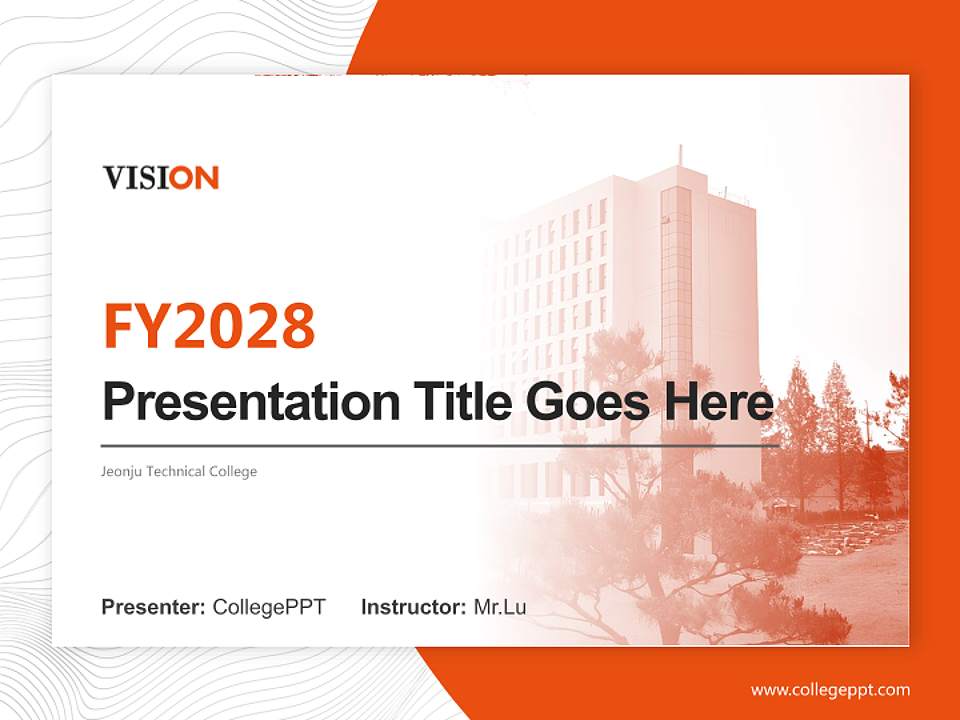 VISION

FY2028

Presentation Title Goes Here

Jeonju Technical College

Presenter: CollegePPT Instructor: Mr.Lu

www.collegeppt.com